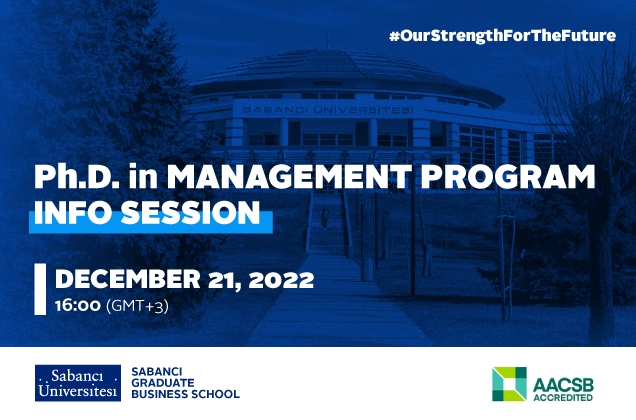 #OurStrengthForTheFuture

SABANCI ÜNİVERSİTESİ

Ph.D. in MANAGEMENT PROGRAM
INFO SESSION

DECEMBER 21, 2022
16:00 (GMT+3)

Sabancı Üniversitesi

SABANCI GRADUATE BUSINESS SCHOOL

AACSB ACCREDITED